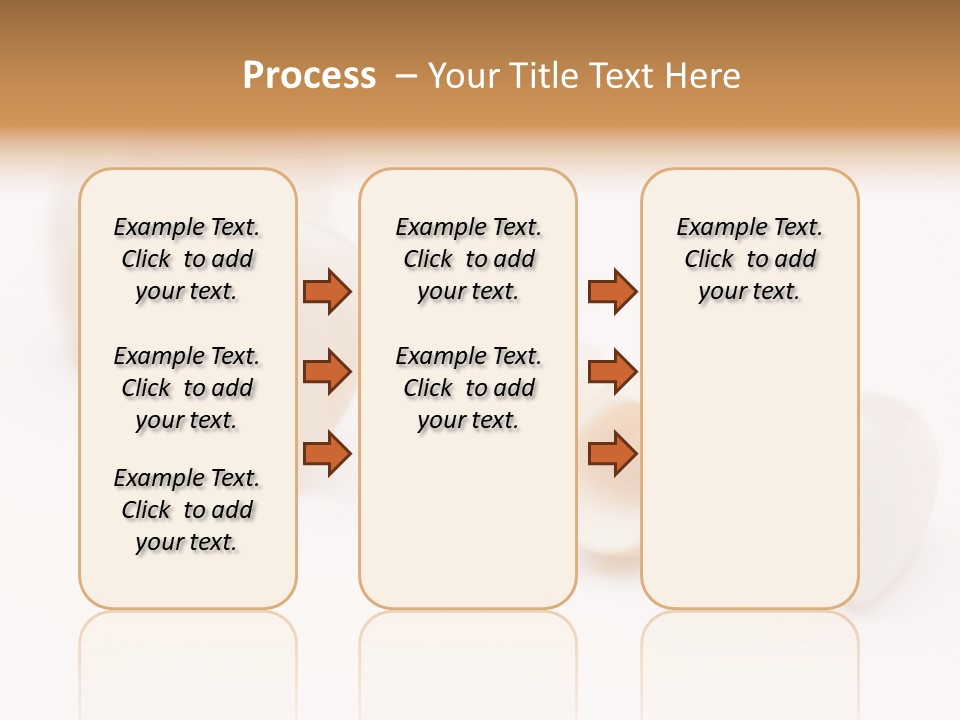 Process – Your Title Text Here

Example Text. Click to add your text.

Example Text. Click to add your text.

Example Text. Click to add your text.

Example Text. Click to add your text.

Example Text. Click to add your text.

Example Text. Click to add your text.